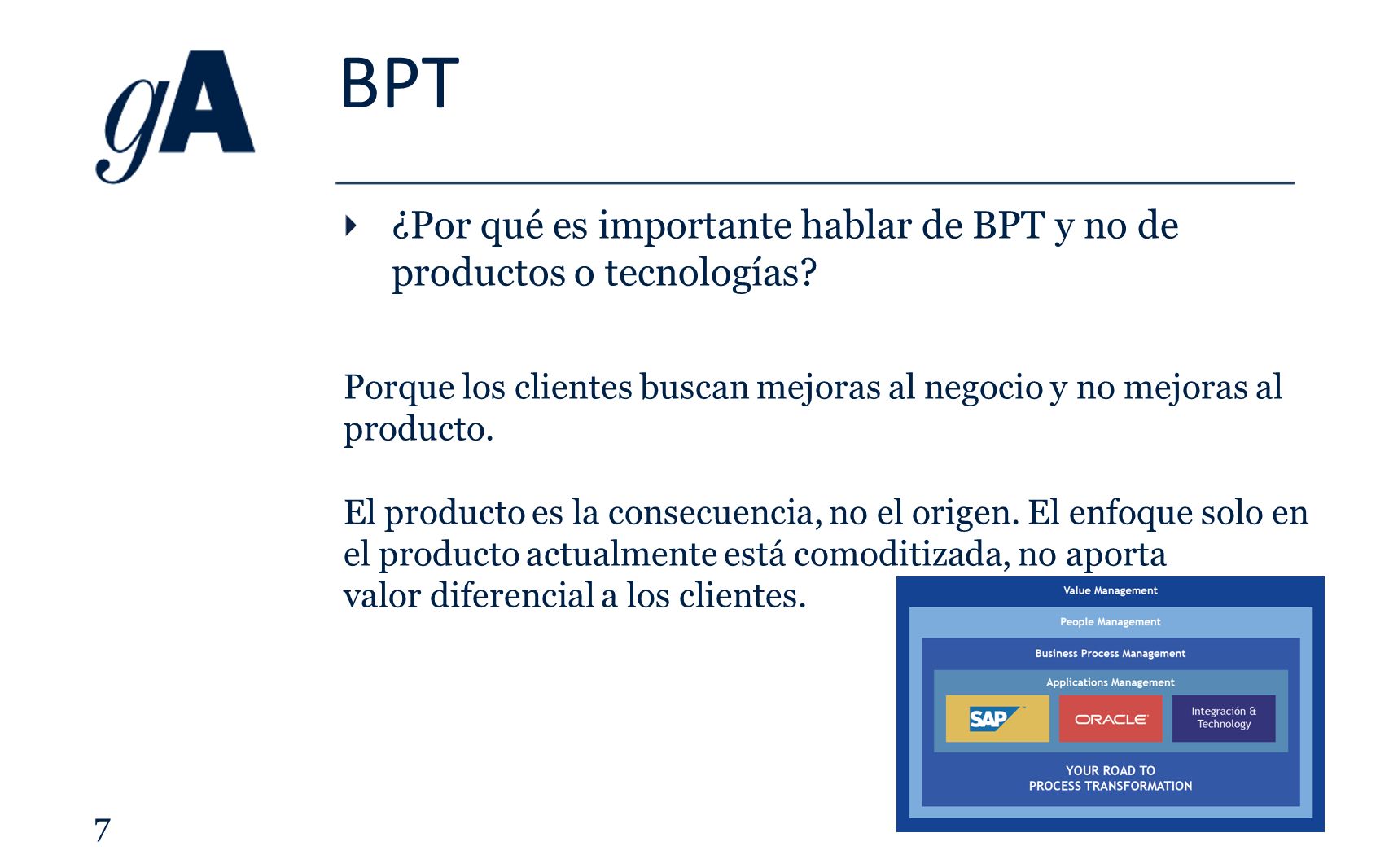 gA

BPT

¿Por qué es importante hablar de BPT y no de productos o tecnologías?

Porque los clientes buscan mejoras al negocio y no mejoras al producto.

El producto es la consecuencia, no el origen. El enfoque solo en el producto actualmente está comoditizada, no aporta valor diferencial a los clientes.

Value Management

People Management

Business Process Management

Applications Management

SAP

ORACLE

Integración & Technology

YOUR ROAD TO PROCESS TRANSFORMATION

7